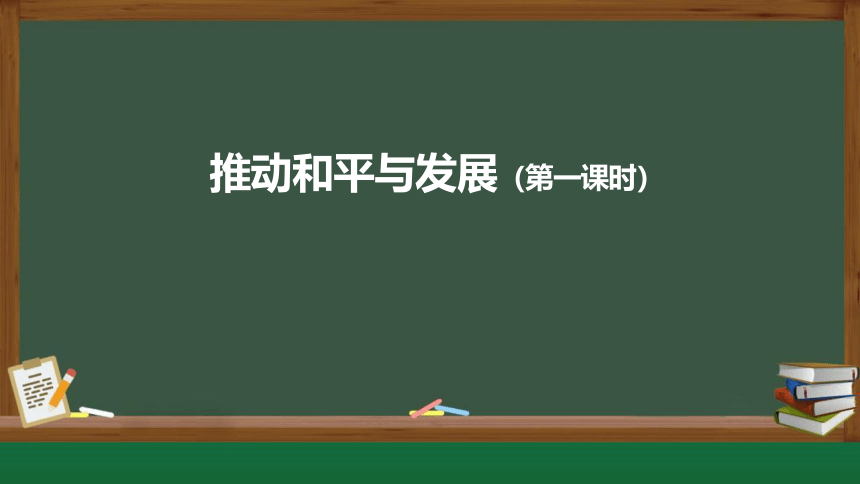 推动和平与发展（第一课时）